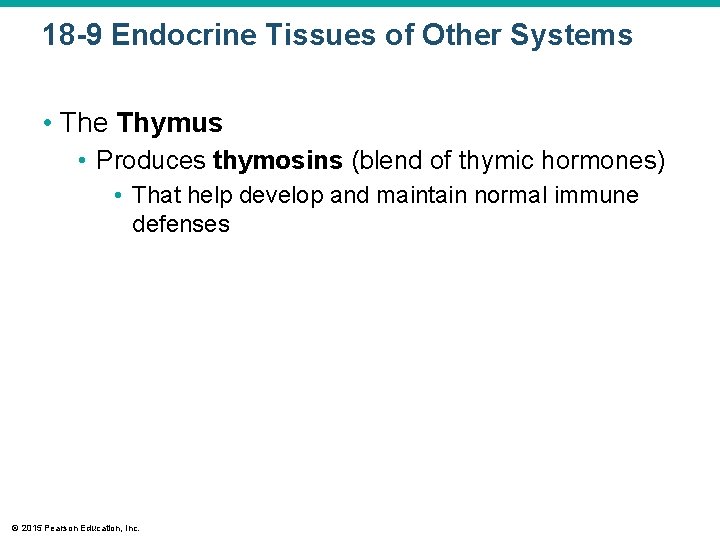 18-9 Endocrine Tissues of Other Systems

• The Thymus
  • Produces thymosins (blend of thymic hormones)
    • That help develop and maintain normal immune defenses

© 2015 Pearson Education, Inc.